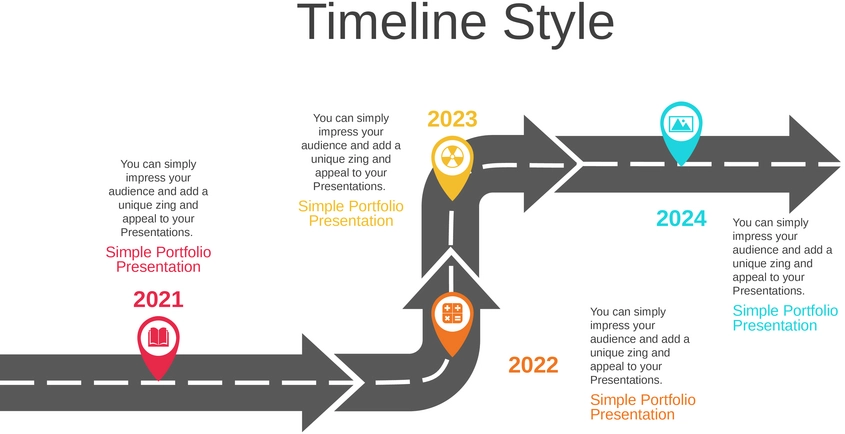 Timeline Style

You can simply impress your audience and add a unique zing and appeal to your Presentations.

Simple Portfolio Presentation

2021

You can simply impress your audience and add a unique zing and appeal to your Presentations.

Simple Portfolio Presentation

2023

2022

You can simply impress your audience and add a unique zing and appeal to your Presentations.

Simple Portfolio Presentation

2024

You can simply impress your audience and add a unique zing and appeal to your Presentations.

Simple Portfolio Presentation